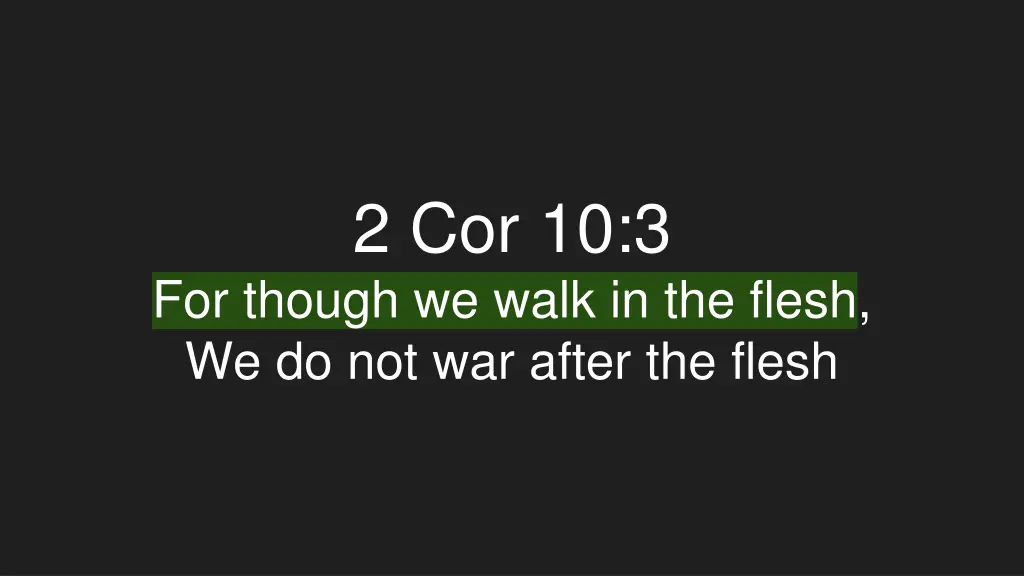 2 Cor 10:3

For though we walk in the flesh, We do not war after the flesh